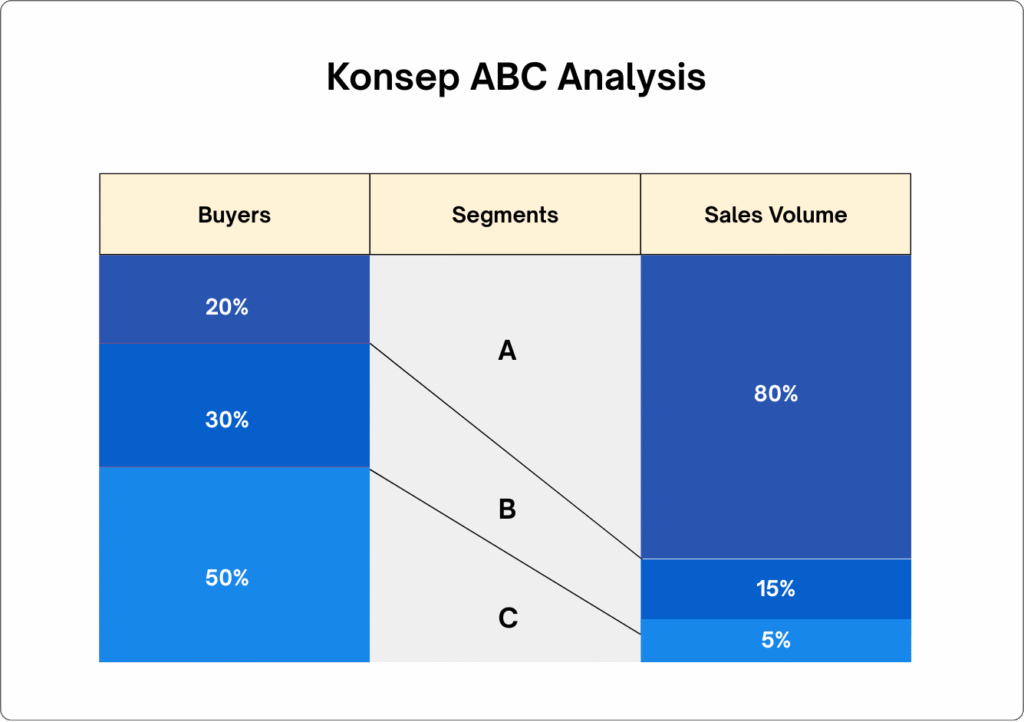 Konsep ABC Analysis

| Buyers | Segments | Sales Volume |
|---|---|---|
| 20% | A | 80% |
| 30% | B | 15% |
| 50% | C | 5% |